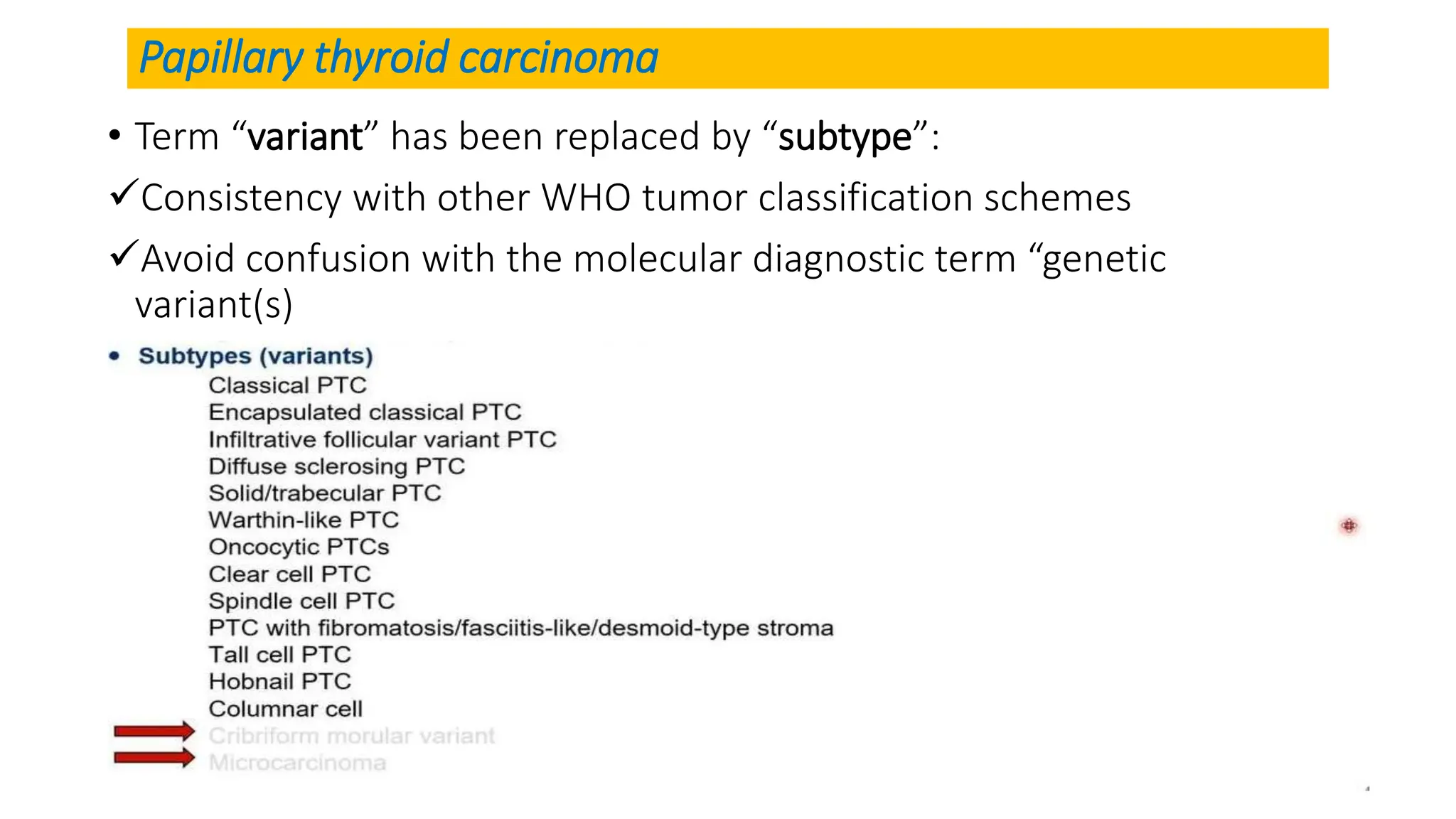 Papillary thyroid carcinoma

• Term “variant” has been replaced by “subtype”:

✓Consistency with other WHO tumor classification schemes

✓Avoid confusion with the molecular diagnostic term “genetic variant(s)

• Subtypes (variants)

Classical PTC
Encapsulated classical PTC
Infiltrative follicular variant PTC
Diffuse sclerosing PTC
Solid/trabecular PTC
Warthin-like PTC
Oncocytic PTCs
Clear cell PTC
Spindle cell PTC
PTC with fibromatosis/fasciitis-like/desmoid-type stroma
Tall cell PTC
Hobnail PTC
Columnar cell
Cribriform morular variant
Microcarcinoma